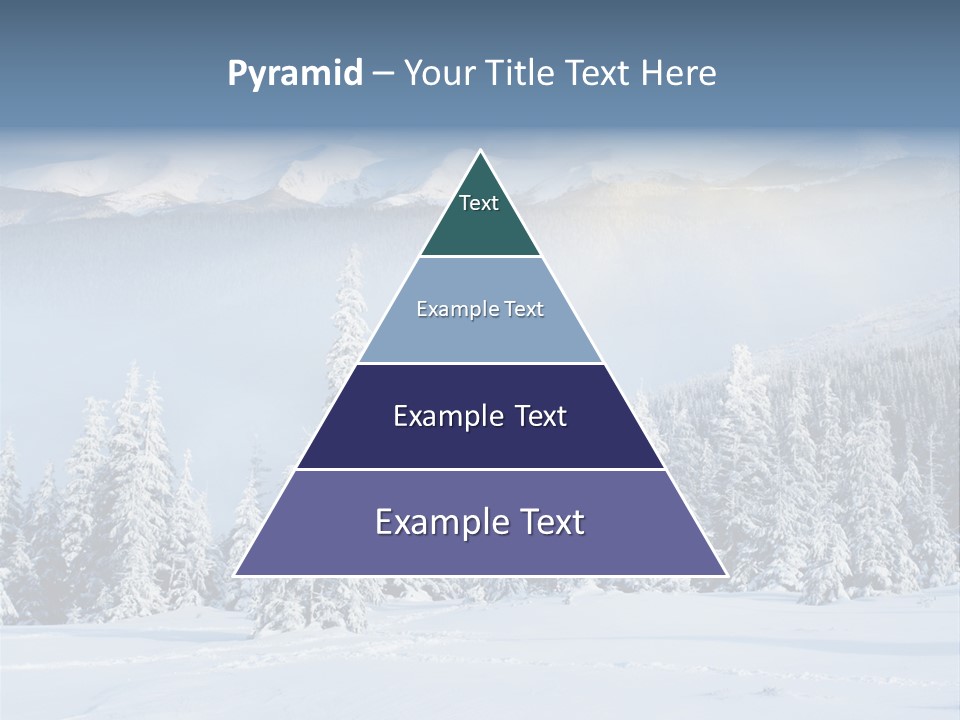 Pyramid – Your Title Text Here

Text

Example Text

Example Text

Example Text